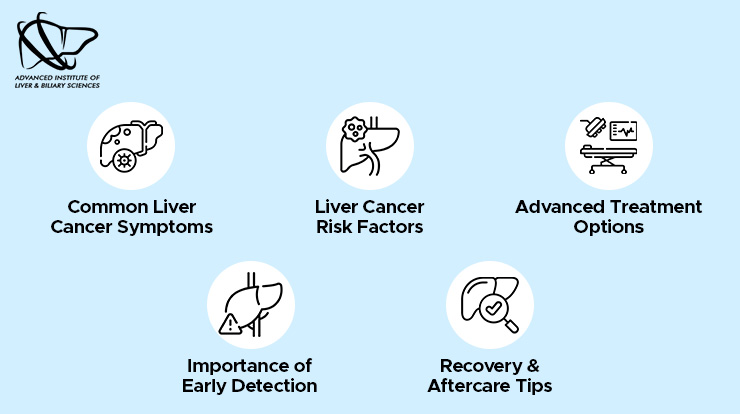 ADVANCED INSTITUTE OF LIVER & BILIARY SCIENCES

Common Liver Cancer Symptoms

Liver Cancer Risk Factors

Advanced Treatment Options

Importance of Early Detection

Recovery & Aftercare Tips